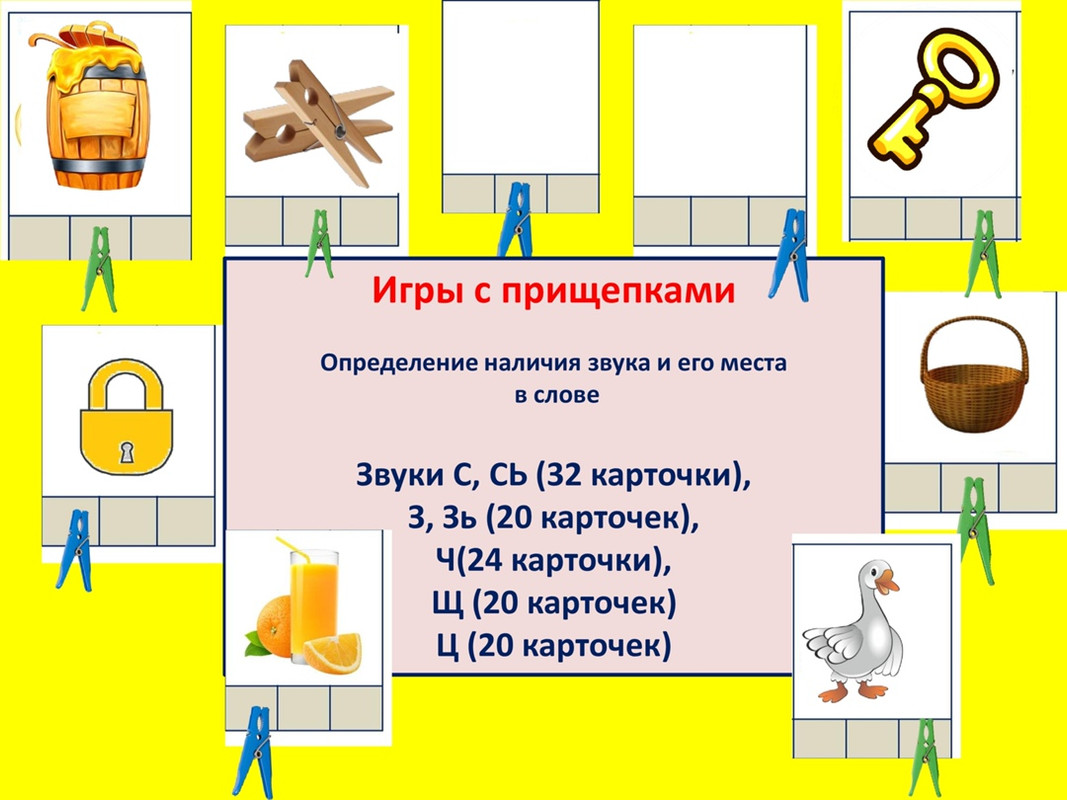 Игры с прищепками

Определение наличия звука и его места в слове

Звуки С, СЬ (32 карточки),
З, Зь (20 карточек),
Ч(24 карточки),
Щ (20 карточек)
Ц (20 карточек)